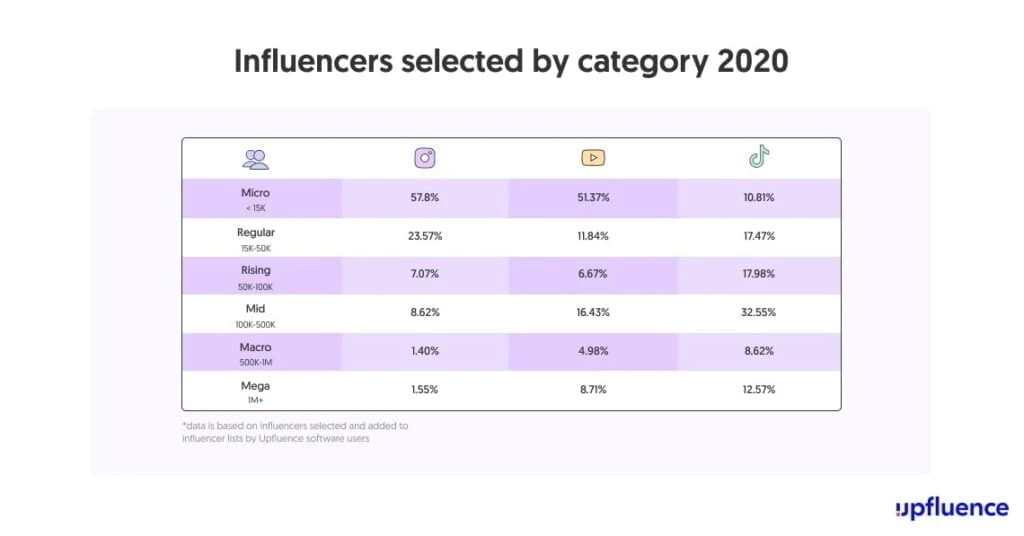 Influencers selected by category 2020

| | | | |
|---|---|---|---|
| Micro < 15K | 57.8% | 51.37% | 10.81% |
| Regular 15K-50K | 23.57% | 11.84% | 17.47% |
| Rising 50K-100K | 7.07% | 6.67% | 17.98% |
| Mid 100K-500K | 8.62% | 16.43% | 32.55% |
| Macro 500K-1M | 1.40% | 4.98% | 8.62% |
| Mega 1M+ | 1.55% | 8.71% | 12.57% |

*data is based on influencers selected and added to influencer lists by Upfluence software users

upfluence